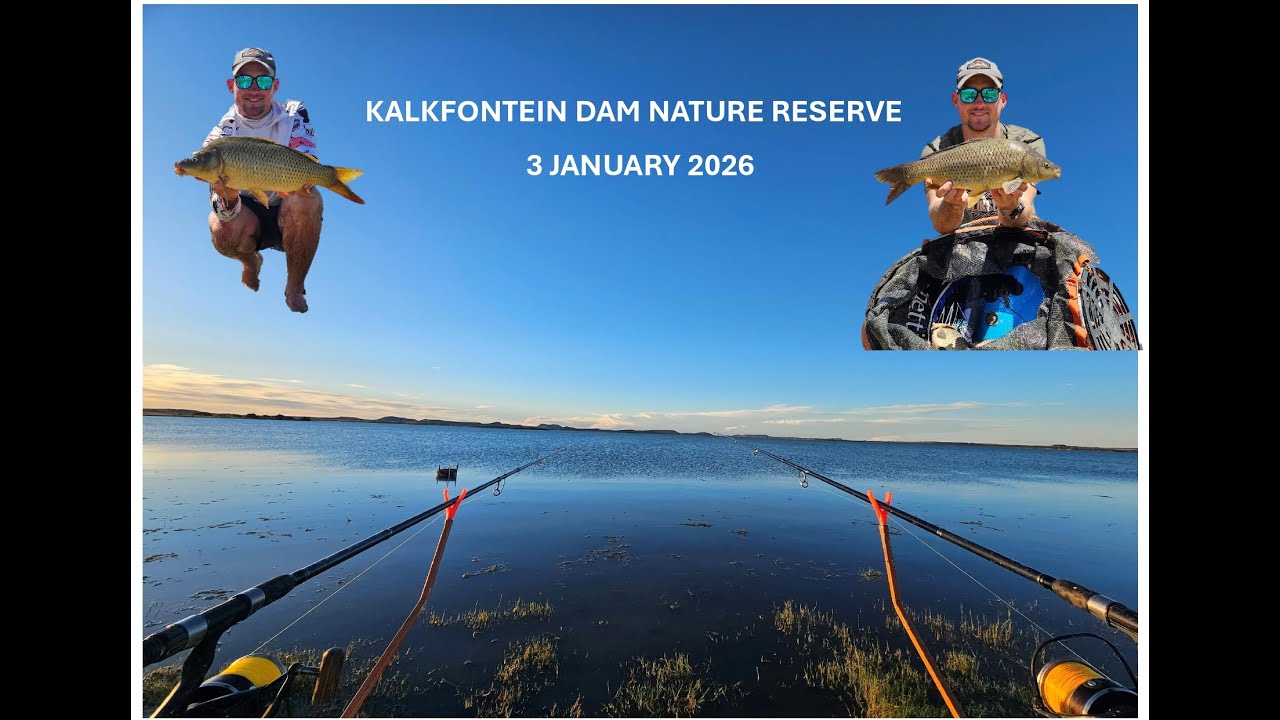 KALKFONTEIN DAM NATURE RESERVE

3 JANUARY 2026